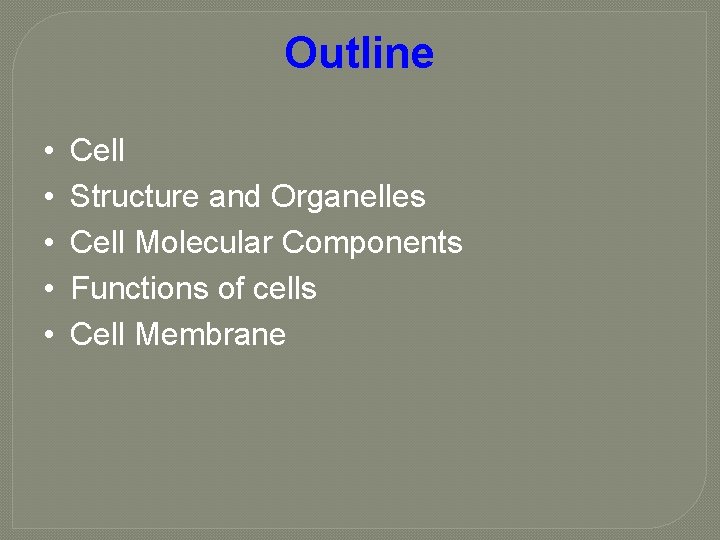 Outline

• Cell
• Structure and Organelles
• Cell Molecular Components
• Functions of cells
• Cell Membrane